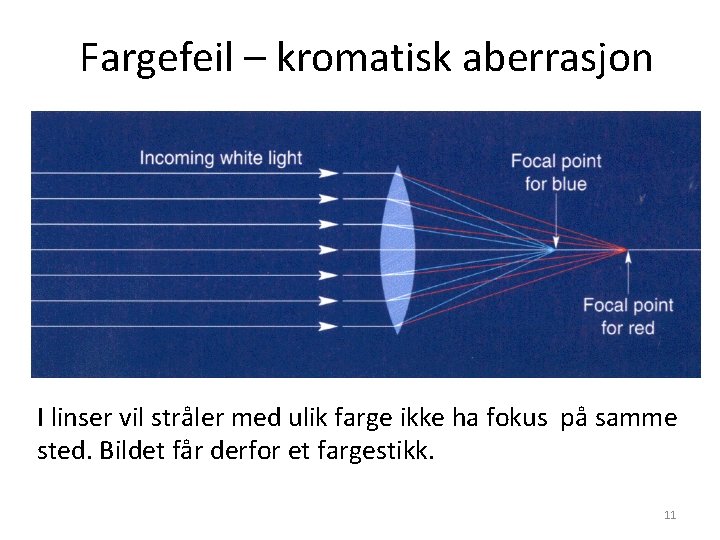 Fargefeil – kromatisk aberrasjon

Incoming white light

Focal point for blue

Focal point for red

I linser vil stråler med ulik farge ikke ha fokus på samme sted. Bildet får derfor et fargestikk.

11